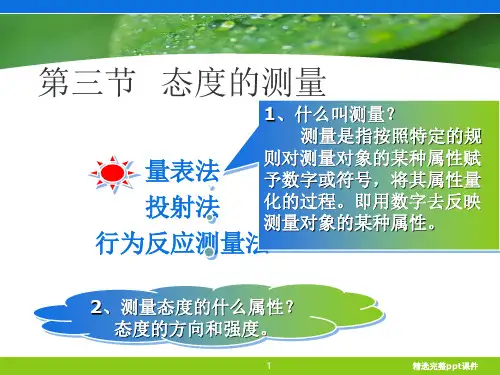 第三节　态度的测量

量表法
投射法
行为反应测量法

1、什么叫测量？
测量是指按照特定的规则对测量对象的某种属性赋予数字或符号，将其属性量化的过程。即用数字去反映测量对象的某种属性。

2、测量态度的什么属性？
态度的方向和强度。

1

精选完整ppt课件